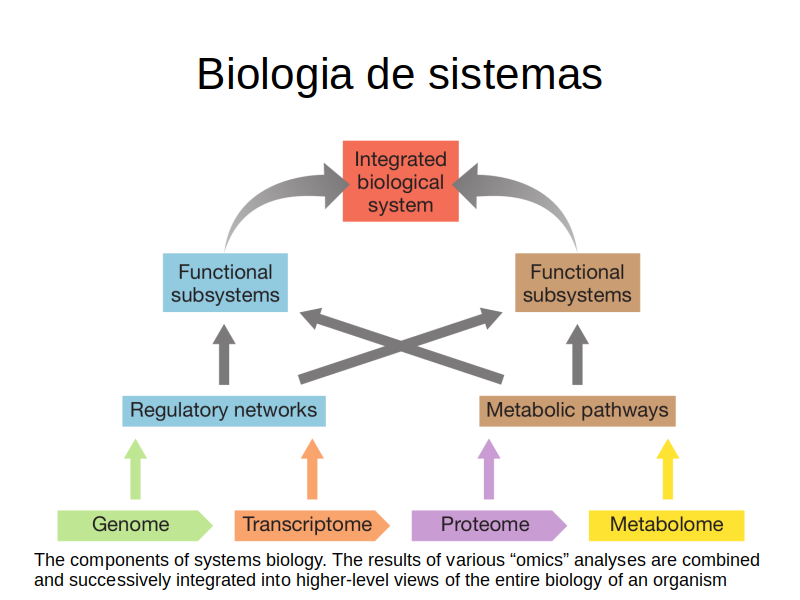 Biologia de sistemas

Integrated biological system

Functional subsystems

Functional subsystems

Regulatory networks

Metabolic pathways

Genome

Transcriptome

Proteome

Metabolome

The components of systems biology. The results of various “omics” analyses are combined and successively integrated into higher-level views of the entire biology of an organism